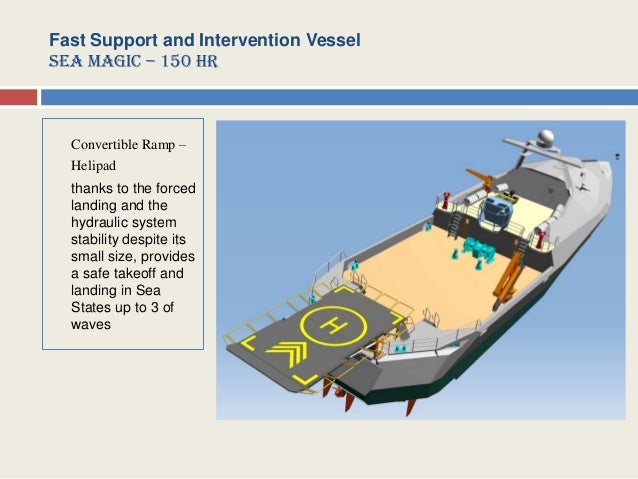 Fast Support and Intervention Vessel
SEA MAGIC – 150 HR

Convertible Ramp – Helipad

thanks to the forced landing and the hydraulic system stability despite its small size, provides a safe takeoff and landing in Sea States up to 3 of waves

H